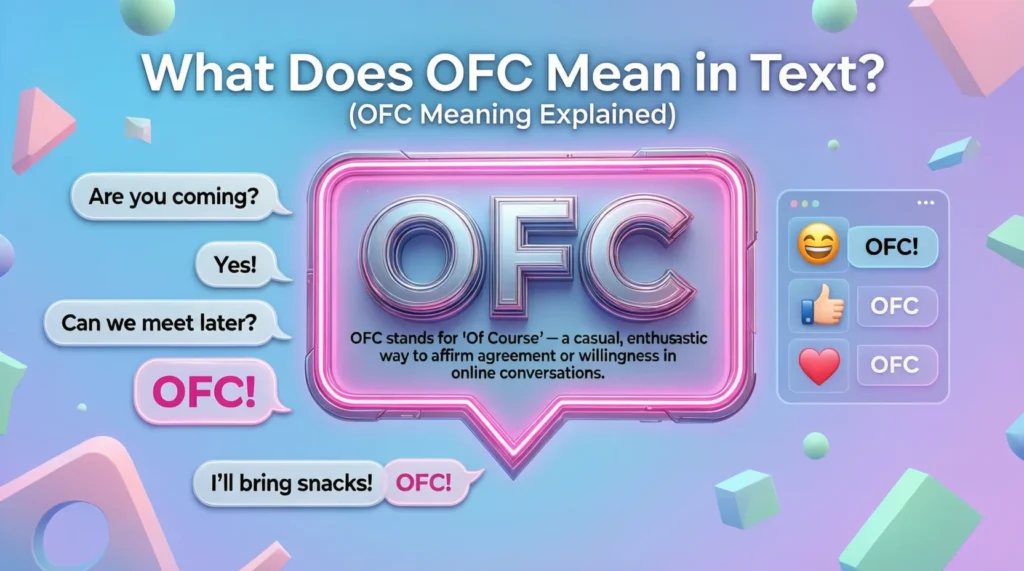 What Does OFC Mean in Text?
(OFC Meaning Explained)

Are you coming?

Yes!

Can we meet later?

OFC!

I'll bring snacks!

OFC!

OFC

OFC stands for 'Of Course' — a casual, enthusastic way to affirm agreement or willingness in online conversations.

OFC!

OFC

OFC